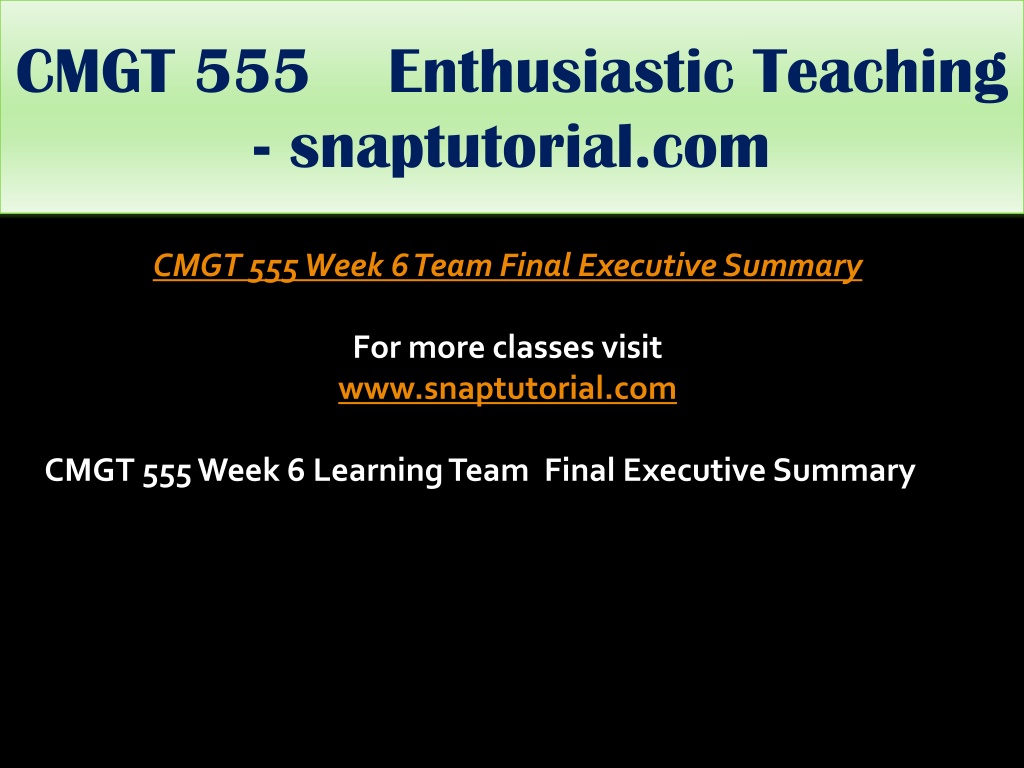 CMGT 555 Enthusiastic Teaching - snaptutorial.com

CMGT 555 Week 6 Team Final Executive Summary

For more classes visit
www.snaptutorial.com

CMGT 555 Week 6 Learning Team Final Executive Summary